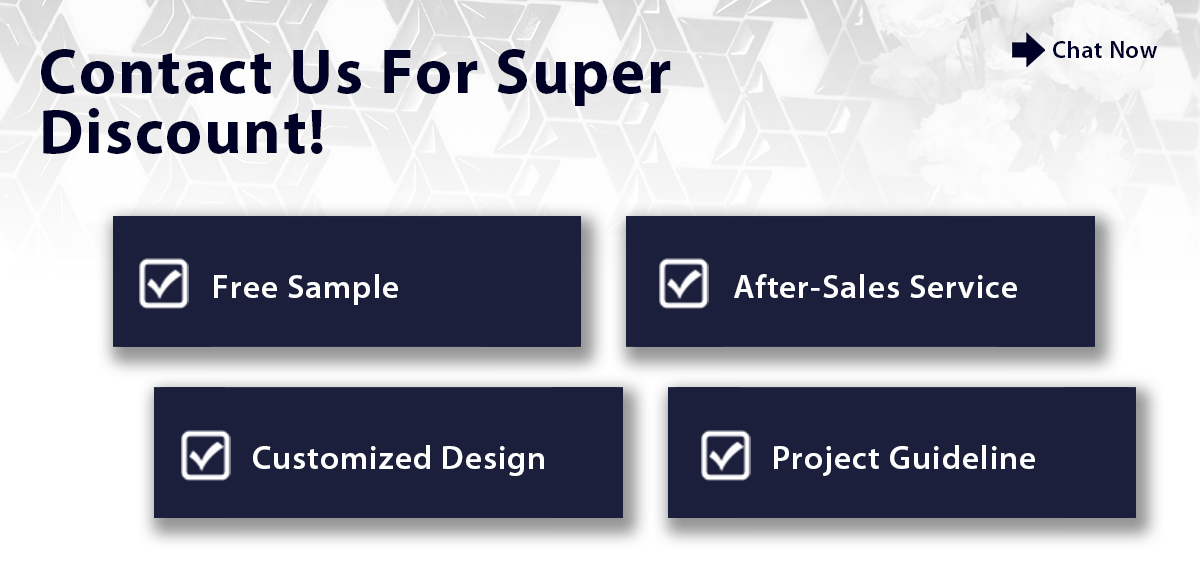 Contact Us For Super Discount!

Chat Now

Free Sample

After-Sales Service

Customized Design

Project Guideline